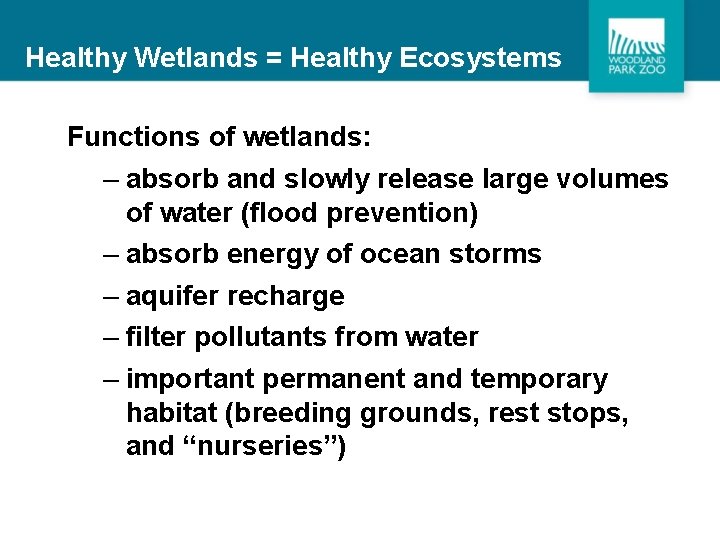 Healthy Wetlands = Healthy Ecosystems

WOODLAND PARK ZOO

Functions of wetlands:

– absorb and slowly release large volumes of water (flood prevention)

– absorb energy of ocean storms

– aquifer recharge

– filter pollutants from water

– important permanent and temporary habitat (breeding grounds, rest stops, and “nurseries”)